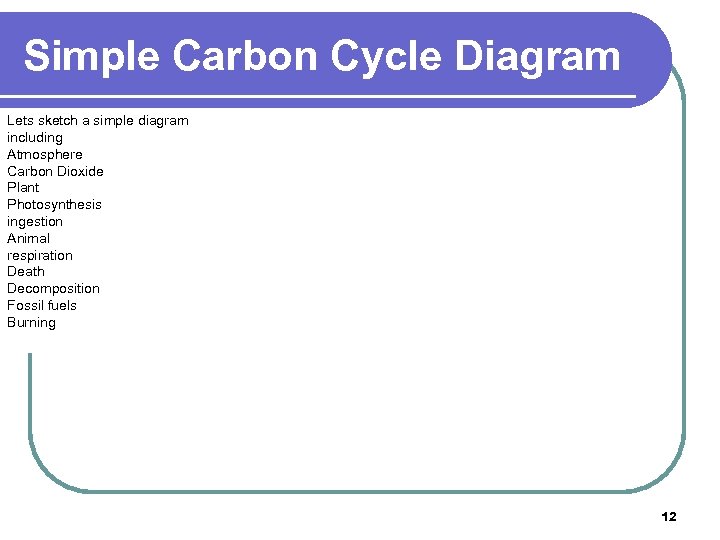 Simple Carbon Cycle Diagram

Lets sketch a simple diagram
including
Atmosphere
Carbon Dioxide
Plant
Photosynthesis
ingestion
Animal
respiration
Death
Decomposition
Fossil fuels
Burning

12